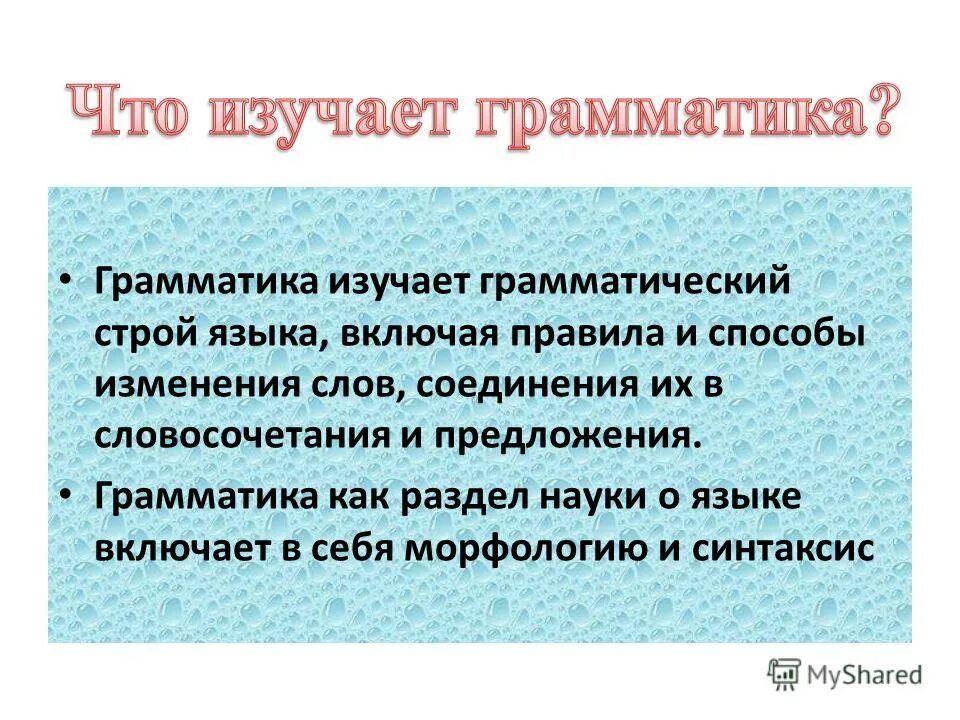 Что изучает грамматика?

• Грамматика изучает грамматический строй языка, включая правила и способы изменения слов, соединения их в словосочетания и предложения.

• Грамматика как раздел науки о языке включает в себя морфологию и синтаксис

MyShared